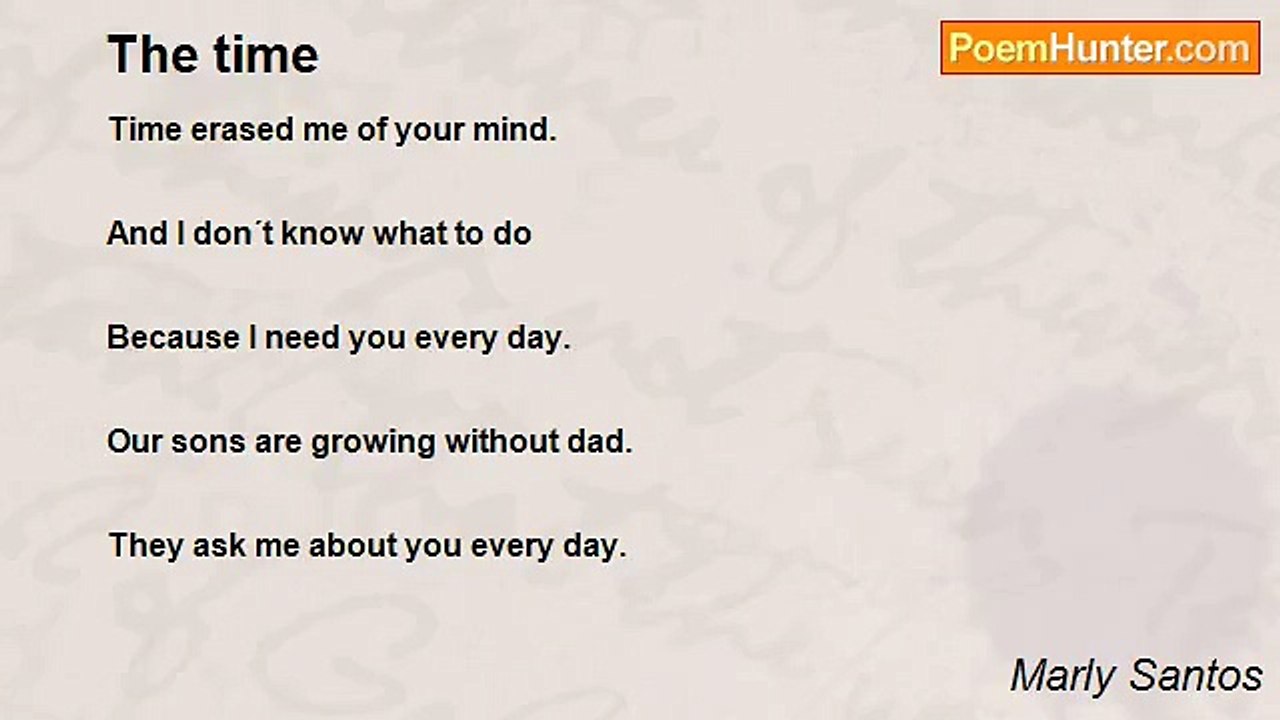 The time

PoemHunter.com

Time erased me of your mind.

And I don´t know what to do

Because I need you every day.

Our sons are growing without dad.

They ask me about you every day.

Marly Santos